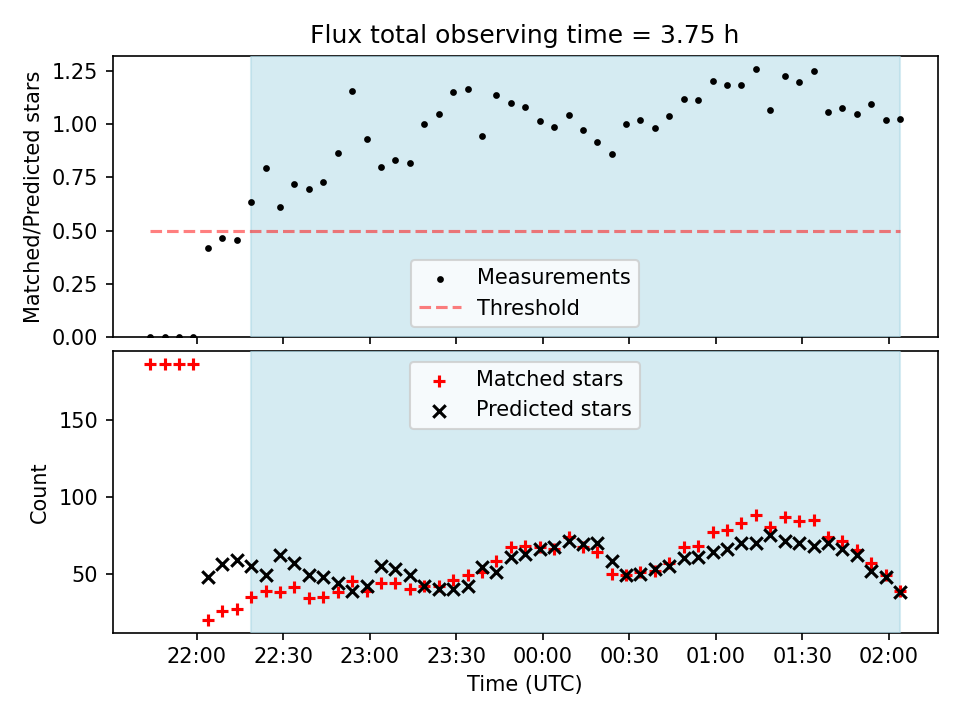 Flux total observing time = 3.75 h

Matched/Predicted stars

1.25
1.00
0.75
0.50
0.25
0.00

Measurements
Threshold

Matched stars
Predicted stars

Count

150
100
50

22:00 22:30 23:00 23:30 00:00 00:30 01:00 01:30 02:00

Time (UTC)